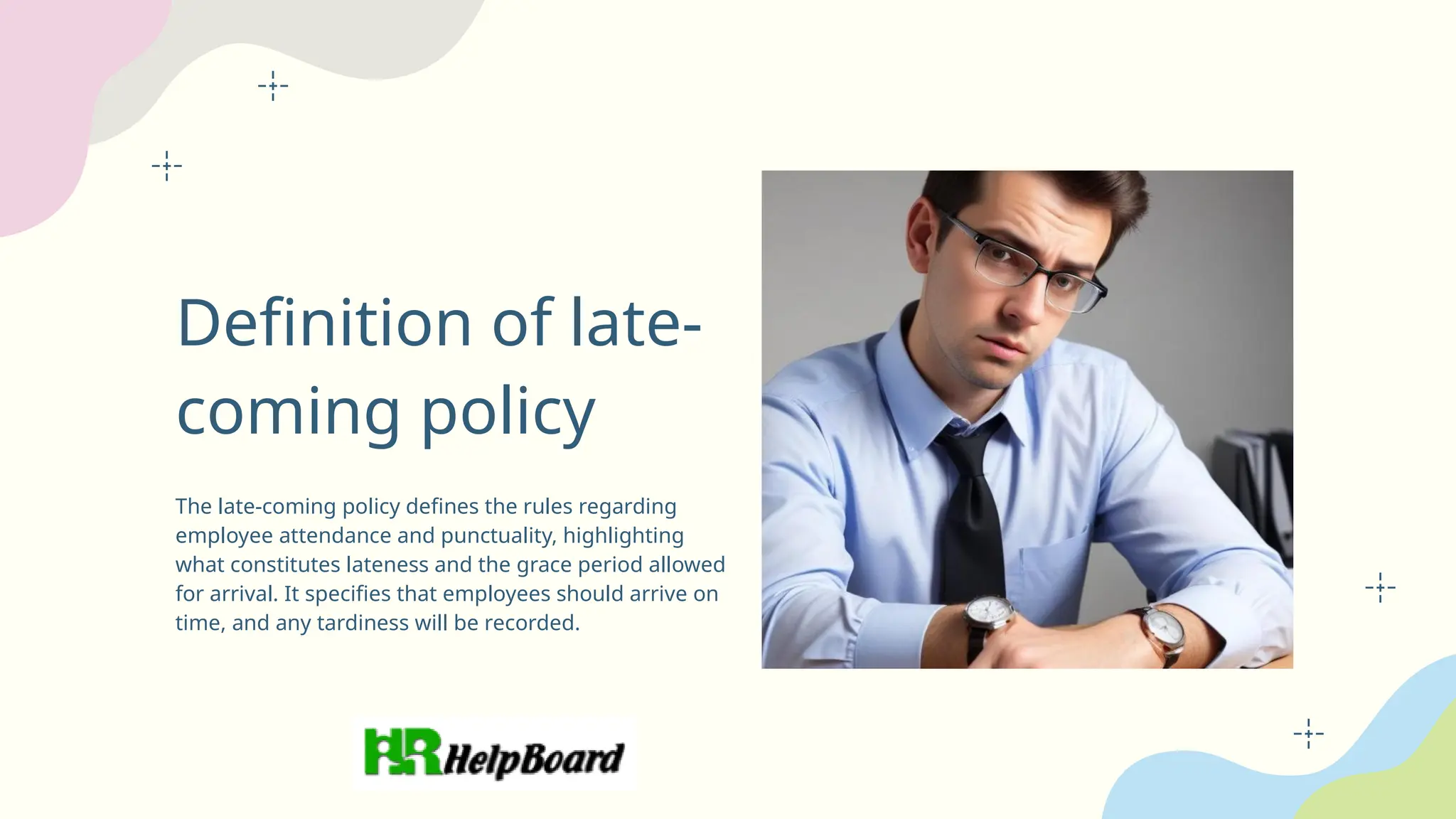 Definition of late-coming policy

The late-coming policy defines the rules regarding employee attendance and punctuality, highlighting what constitutes lateness and the grace period allowed for arrival. It specifies that employees should arrive on time, and any tardiness will be recorded.

HR HelpBoard